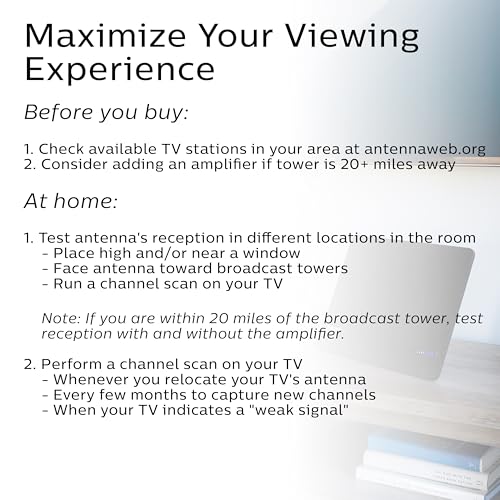 Maximize Your Viewing Experience

Before you buy:

1. Check available TV stations in your area at antennaweb.org
2. Consider adding an amplifier if tower is 20+ miles away

At home:

1. Test antenna's reception in different locations in the room
- Place high and/or near a window
- Face antenna toward broadcast towers
- Run a channel scan on your TV

Note: If you are within 20 miles of the broadcast tower, test reception with and without the amplifier.

2. Perform a channel scan on your TV
- Whenever you relocate your TV's antenna
- Every few months to capture new channels
- When your TV indicates a "weak signal"